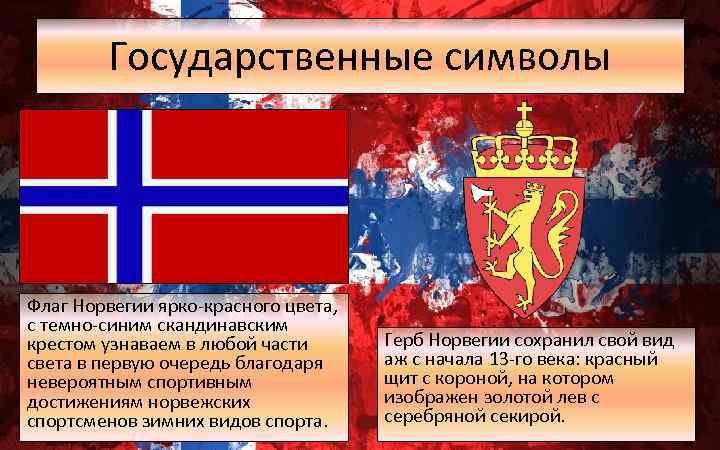 Государственные символы

Флаг Норвегии ярко-красного цвета, с темно-синим скандинавским крестом узнаваем в любой части света в первую очередь благодаря невероятным спортивным достижениям норвежских спортсменов зимних видов спорта.

Герб Норвегии сохранил свой вид аж с начала 13-го века: красный щит с короной, на котором изображен золотой лев с серебряной секирой.